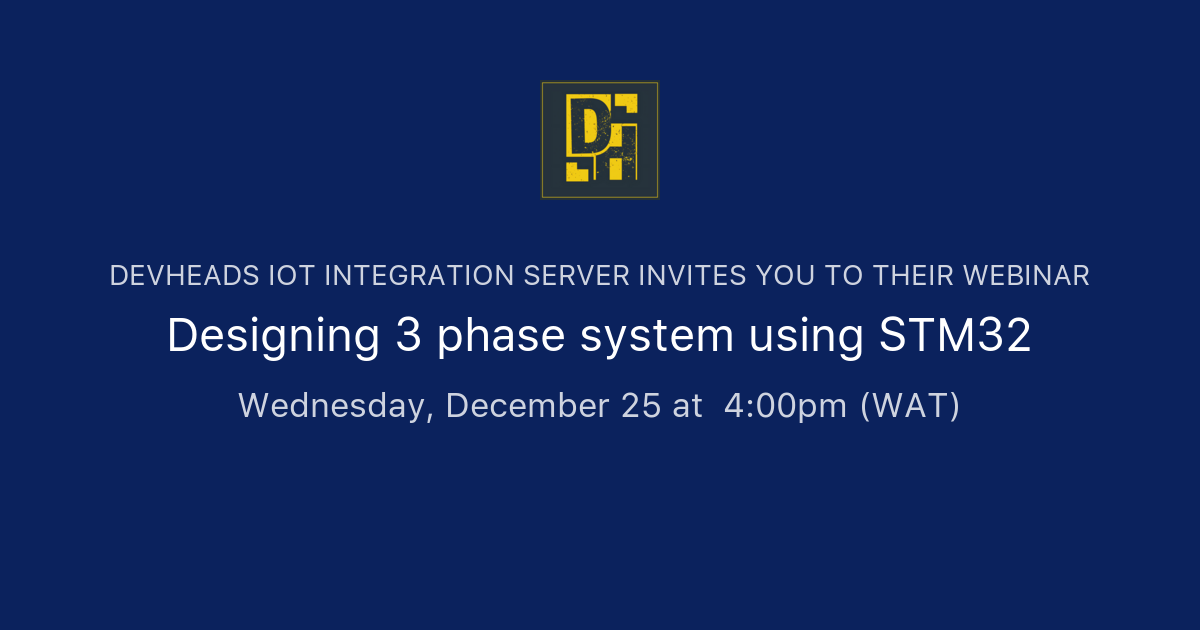 DH

DEVHEADS IOT INTEGRATION SERVER INVITES YOU TO THEIR WEBINAR

Designing 3 phase system using STM32

Wednesday, December 25 at 4:00pm (WAT)